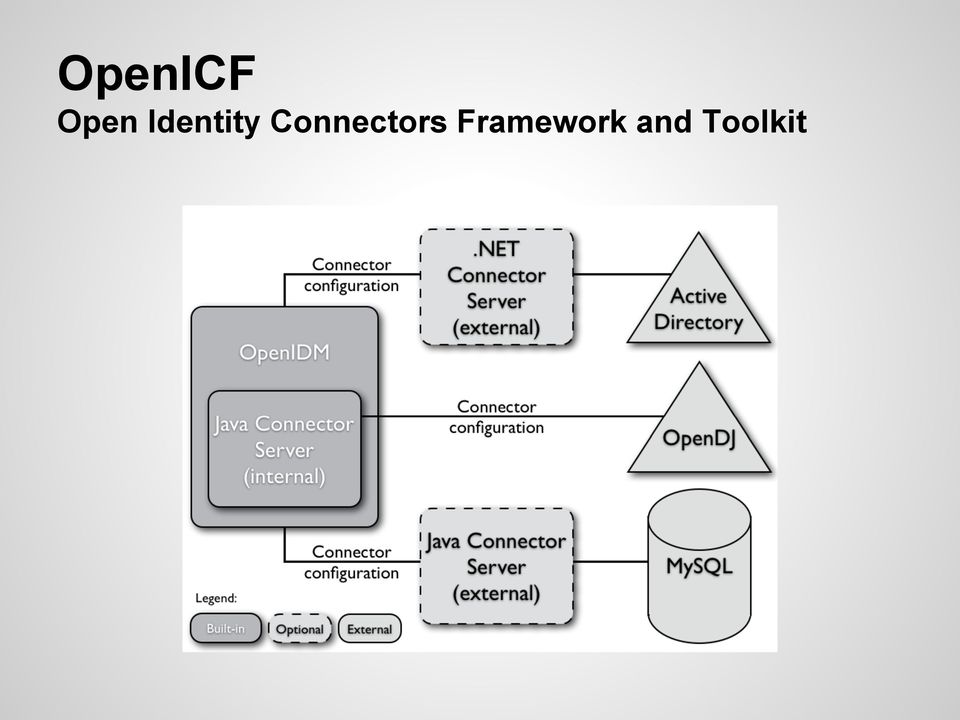 OpenICF
Open Identity Connectors Framework and Toolkit

Connector configuration

.NET Connector Server (external)

Active Directory

OpenIDM

Java Connector Server (internal)

Connector configuration

OpenDJ

Connector configuration

Java Connector Server (external)

MySQL

Legend:

Built-in

Optional

External